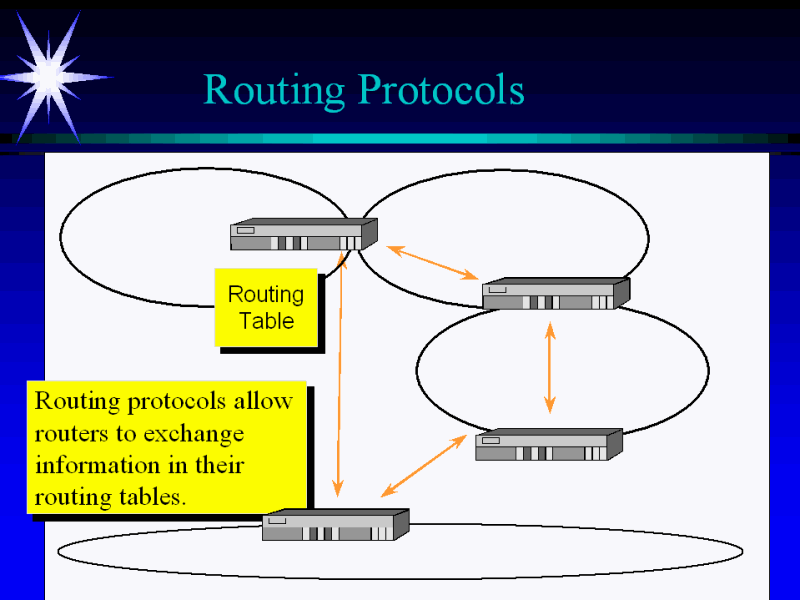 Routing Protocols

Routing Table

Routing protocols allow routers to exchange information in their routing tables.